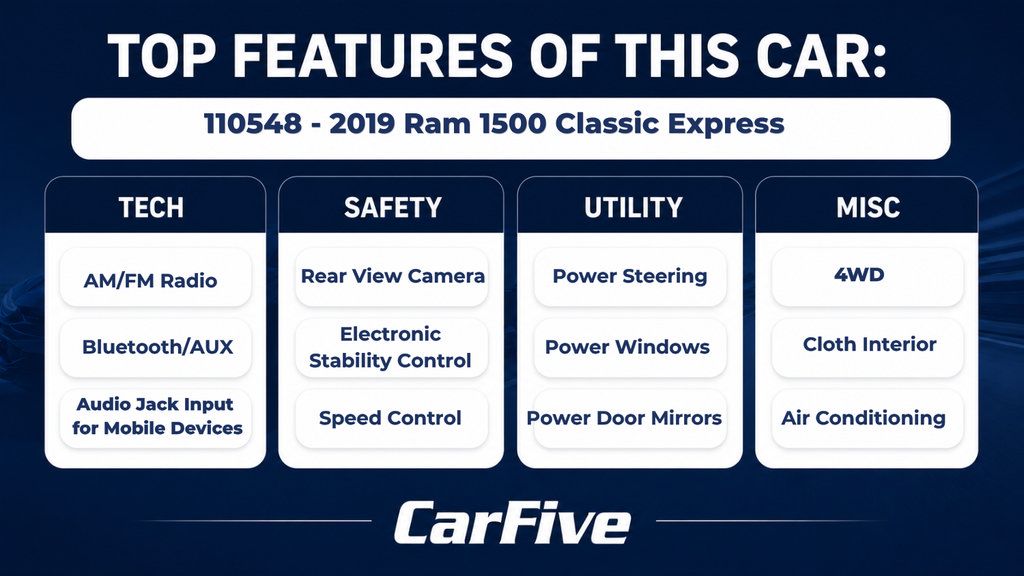 TOP FEATURES OF THIS CAR:

110548 - 2019 Ram 1500 Classic Express

TECH

AM/FM Radio

Bluetooth/AUX

Audio Jack Input for Mobile Devices

SAFETY

Rear View Camera

Electronic Stability Control

Speed Control

UTILITY

Power Steering

Power Windows

Power Door Mirrors

MISC

4WD

Cloth Interior

Air Conditioning

CarFive